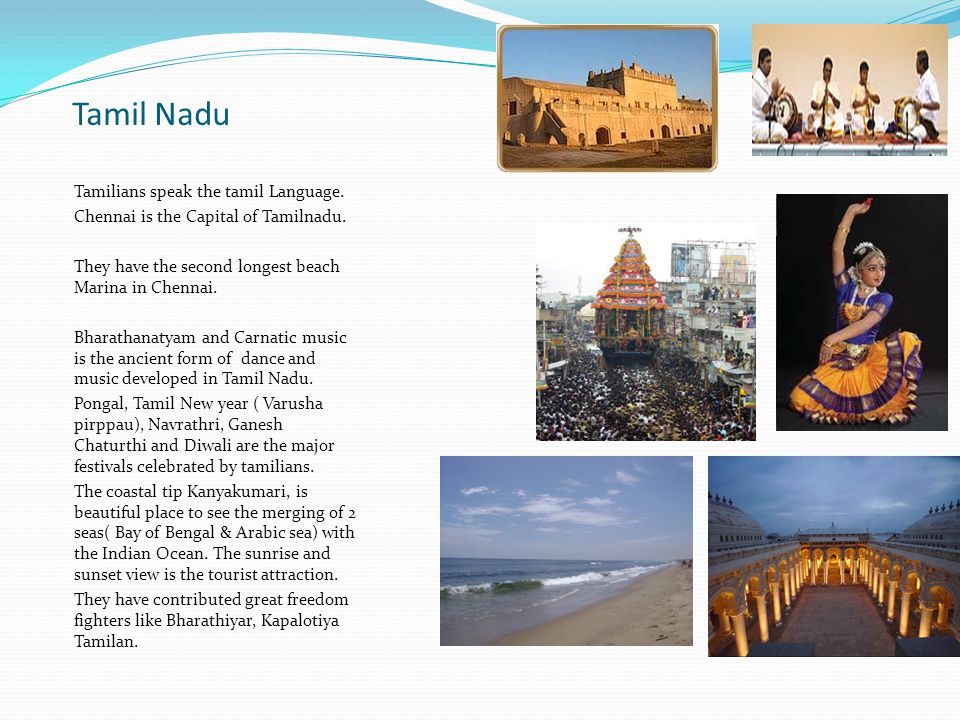 Tamil Nadu

Tamilians speak the tamil Language.
Chennai is the Capital of Tamilnadu.

They have the second longest beach Marina in Chennai.

Bharathanatyam and Carnatic music is the ancient form of dance and music developed in Tamil Nadu.

Pongal, Tamil New year ( Varusha pirppau), Navrathri, Ganesh Chaturthi and Diwali are the major festivals celebrated by tamilians.

The coastal tip Kanyakumari, is beautiful place to see the merging of 2 seas( Bay of Bengal & Arabic sea) with the Indian Ocean. The sunrise and sunset view is the tourist attraction.

They have contributed great freedom fighters like Bharathiyar, Kapalotiya Tamilan.